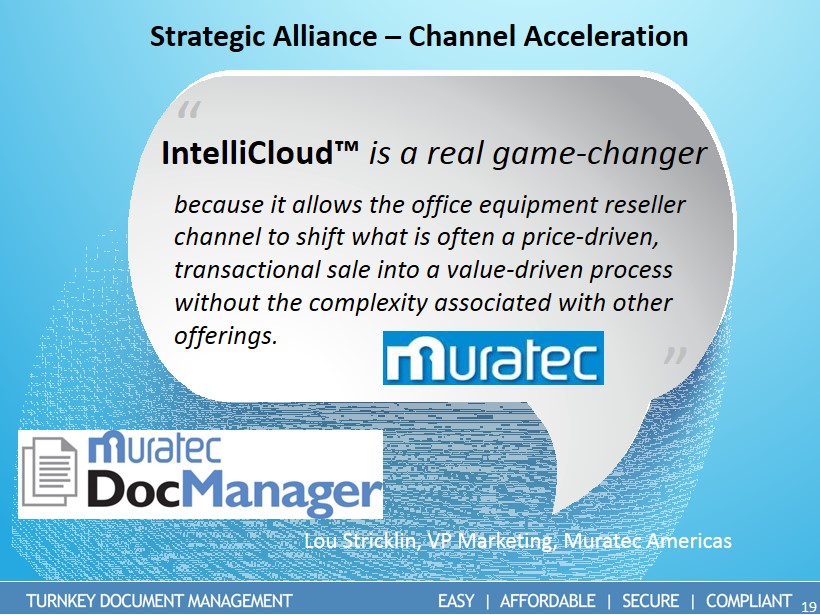 Strategic Alliance – Channel Acceleration

“

IntelliCloud™ is a real game-changer

because it allows the office equipment reseller channel to shift what is often a price-driven, transactional sale into a value-driven process without the complexity associated with other offerings.

muratec

”

muratec DocManager

Lou Stricklin, VP Marketing, Muratec Americas

TURNKEY DOCUMENT MANAGEMENT

EASY | AFFORDABLE | SECURE | COMPLIANT 19